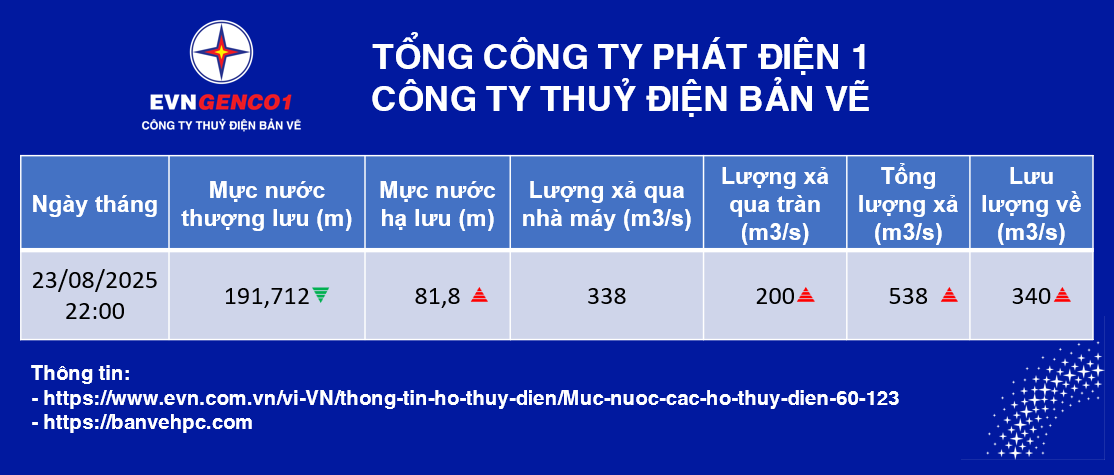 EVNGENCO1
CÔNG TY THUỶ ĐIỆN BẢN VẼ

TỔNG CÔNG TY PHÁT ĐIỆN 1
CÔNG TY THUỶ ĐIỆN BẢN VẼ

| Ngày tháng | Mực nước thượng lưu (m) | Mực nước hạ lưu (m) | Lượng xả qua nhà máy (m3/s) | Lượng xả qua tràn (m3/s) | Tổng lượng xả (m3/s) | Lưu lượng về (m3/s) |
|---|---|---|---|---|---|---|
| 23/08/2025 22:00 | 191,712 | 81,8 | 338 | 200 | 538 | 340 |

Thông tin:
- https://www.evn.com.vn/vi-VN/thong-tin-ho-thuy-dien/Muc-nuoc-cac-ho-thuy-dien-60-123
- https://banvehpc.com